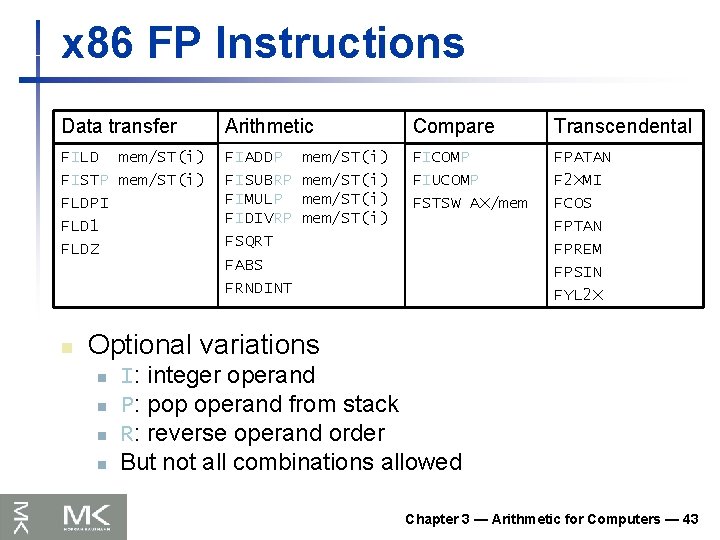 x86 FP Instructions

| Data transfer | Arithmetic | Compare | Transcendental |
|---|---|---|---|
| FILD mem/ST(i)<br>FISTP mem/ST(i)<br>FLDPI<br>FLD1<br>FLDZ | FIADDP mem/ST(i)<br>FISUBRP mem/ST(i)<br>FIMULP mem/ST(i)<br>FIDIVRP mem/ST(i)<br>FSQRT<br>FABS<br>FRNDINT | FICOMP<br>FIUCOMP<br>FSTSW AX/mem | FPATAN<br>F2XMI<br>FCOS<br>FPTAN<br>FPREM<br>FPSIN<br>FYL2X |

Optional variations
I: integer operand
P: pop operand from stack
R: reverse operand order
But not all combinations allowed

MK

Chapter 3 — Arithmetic for Computers — 43